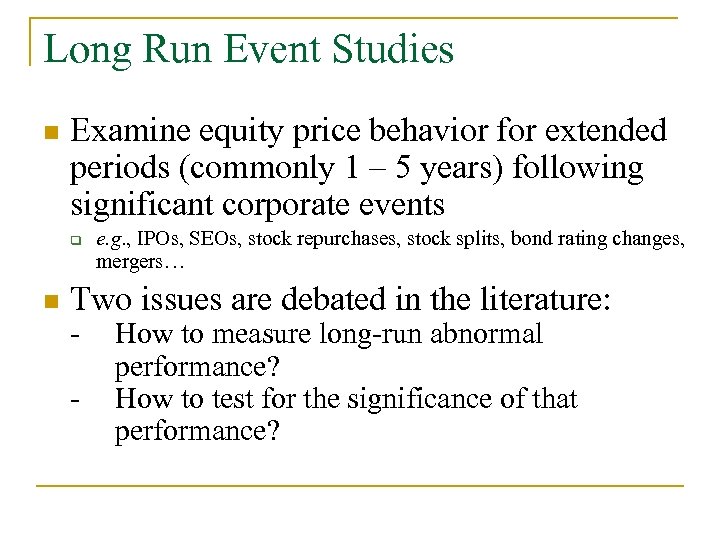 Long Run Event Studies

Examine equity price behavior for extended periods (commonly 1 – 5 years) following significant corporate events

e.g., IPOs, SEOs, stock repurchases, stock splits, bond rating changes, mergers…

Two issues are debated in the literature:
- How to measure long-run abnormal performance?
- How to test for the significance of that performance?